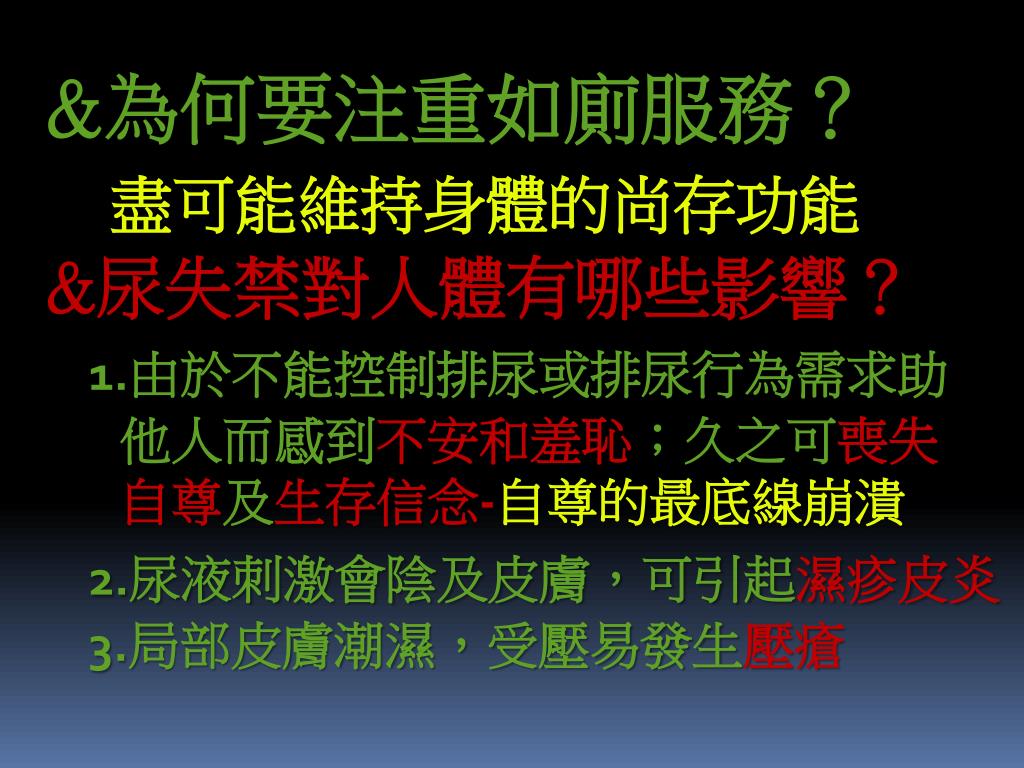 &為何要注重如廁服務？

盡可能維持身體的尚存功能

&尿失禁對人體有哪些影響？

1.由於不能控制排尿或排尿行為需求助他人而感到不安和羞恥；久之可喪失自尊及生存信念-自尊的最底線崩潰

2.尿液刺激會陰及皮膚，可引起濕疹皮炎

3.局部皮膚潮濕，受壓易發生壓瘡